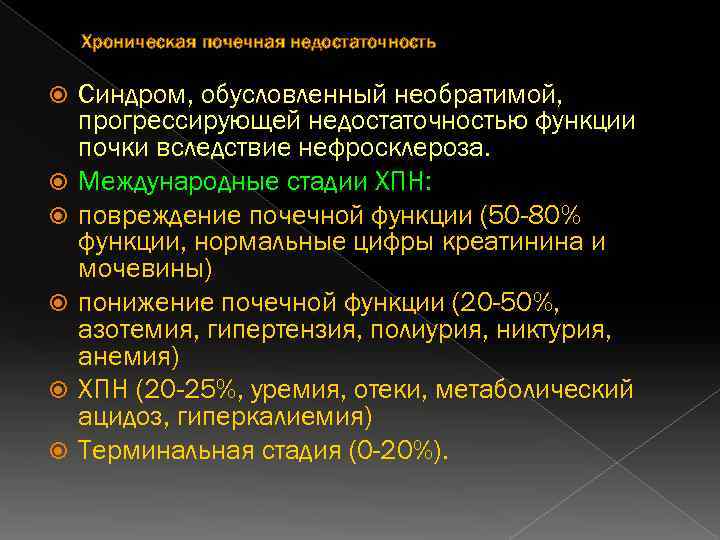 Хроническая почечная недостаточность

Синдром, обусловленный необратимой, прогрессирующей недостаточностью функции почки вследствие нефросклероза.

Международные стадии ХПН:

повреждение почечной функции (50-80% функции, нормальные цифры креатинина и мочевины)

понижение почечной функции (20-50%, азотемия, гипертензия, полиурия, никтурия, анемия)

ХПН (20-25%, уремия, отеки, метаболический ацидоз, гиперкалиемия)

Терминальная стадия (0-20%).